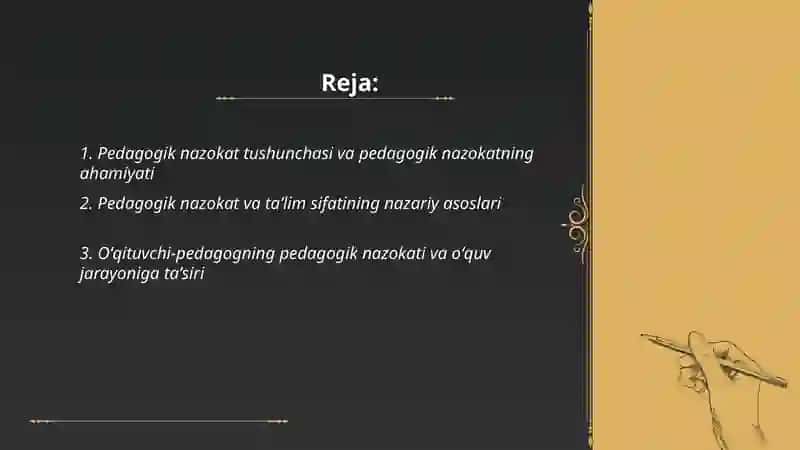 Reja:

1. Pedagogik nazokat tushunchasi va pedagogik nazokatning ahamiyati

2. Pedagogik nazokat va ta'lim sifatining nazariy asoslari

3. O'qituvchi-pedagogning pedagogik nazokati va o'quv jarayoniga ta'siri